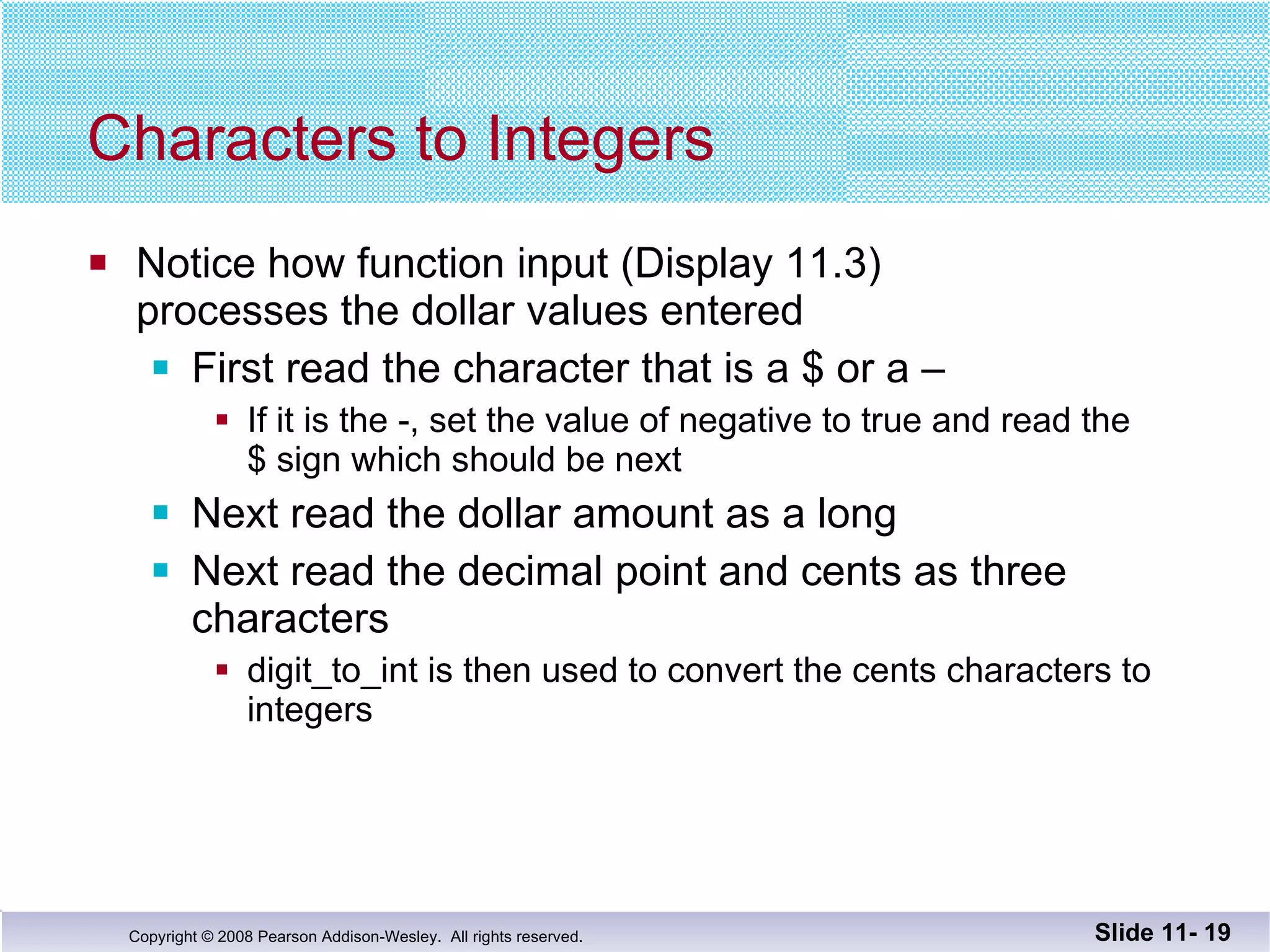 Characters to Integers

- Notice how function input (Display 11.3) processes the dollar values entered
  - First read the character that is a \$ or a –
    - If it is the -, set the value of negative to true and read the \$ sign which should be next
  - Next read the dollar amount as a long
  - Next read the decimal point and cents as three characters
    - digit_to_int is then used to convert the cents characters to integers

Copyright © 2008 Pearson Addison-Wesley. All rights reserved.

Slide 11- 19